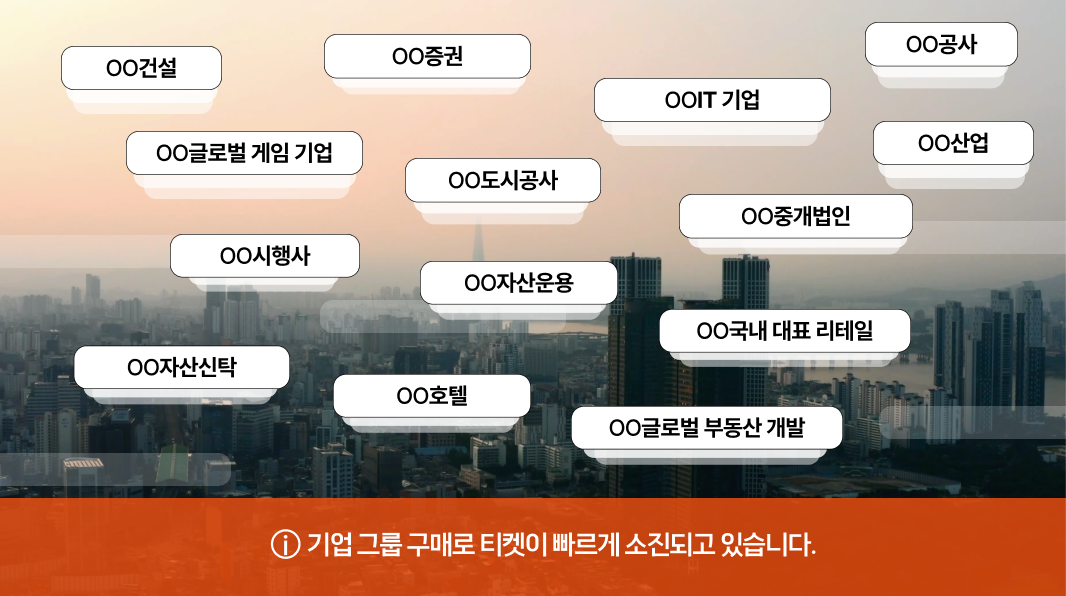 OO건설

OO증권

OO공사

OOIT 기업

OO글로벌 게임 기업

OO산업

OO도시공사

OO중개법인

OO시행사

OO자산운용

OO국내 대표 리테일

OO자산신탁

OO호텔

OO글로벌 부동산 개발

기업 그룹 구매로 티켓이 빠르게 소진되고 있습니다.